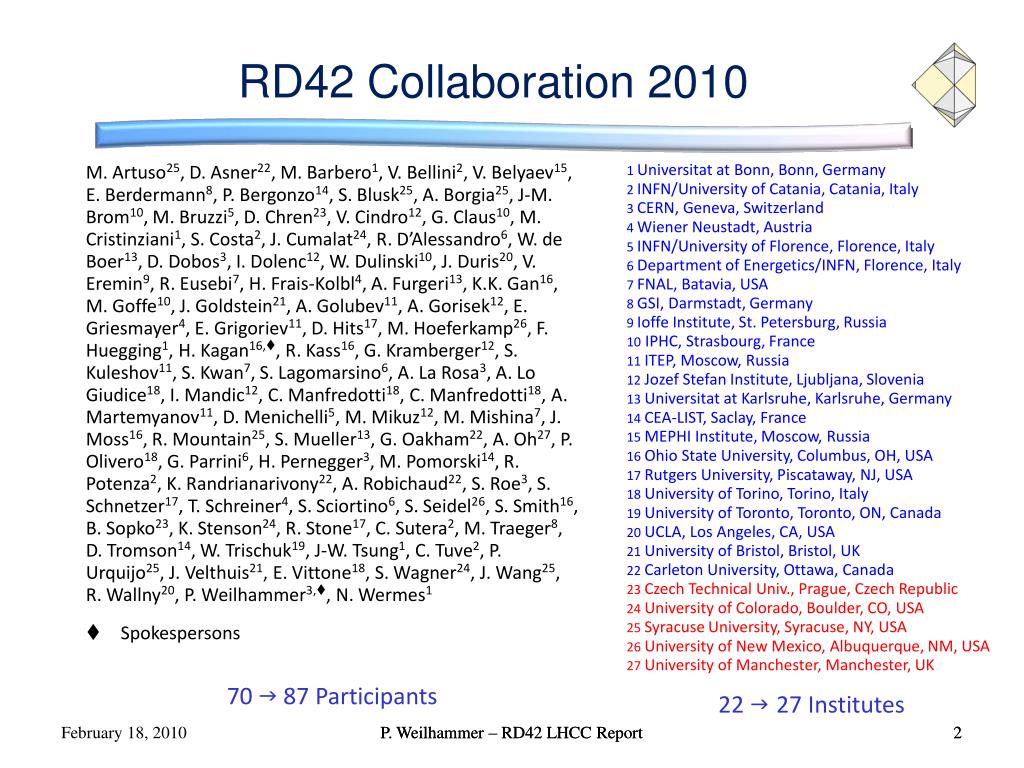 RD42 Collaboration 2010

M. Artuso$^{25}$, D. Asner$^{22}$, M. Barbero$^{1}$, V. Bellini$^{2}$, V. Belyaev$^{15}$, E. Berdermann$^{8}$, P. Bergonzo$^{14}$, S. Blusk$^{25}$, A. Borgia$^{25}$, J-M. Brom$^{10}$, M. Bruzzi$^{5}$, D. Chren$^{23}$, V. Cindro$^{12}$, G. Claus$^{10}$, M. Cristinziani$^{1}$, S. Costa$^{2}$, J. Cumalat$^{24}$, R. D'Alessandro$^{6}$, W. de Boer$^{13}$, D. Dobos$^{3}$, I. Dolenc$^{12}$, W. Dulinski$^{10}$, J. Duris$^{20}$, V. Eremin$^{9}$, R. Eusebi$^{7}$, H. Frais-Kolbl$^{4}$, A. Furgeri$^{13}$, K.K. Gan$^{16}$, M. Goffe$^{10}$, J. Goldstein$^{21}$, A. Golubev$^{11}$, A. Gorisek$^{12}$, E. Griesmayer$^{4}$, E. Grigoriev$^{11}$, D. Hits$^{17}$, M. Hoeferkamp$^{26}$, F. Huegging$^{1}$, H. Kagan$^{16,♦}$, R. Kass$^{16}$, G. Kramberger$^{12}$, S. Kuleshov$^{11}$, S. Kwan$^{7}$, S. Lagomarsino$^{6}$, A. La Rosa$^{3}$, A. Lo Giudice$^{18}$, I. Mandic$^{12}$, C. Manfredotti$^{18}$, C. Manfredotti$^{18}$, A. Martemyanov$^{11}$, D. Menichelli$^{5}$, M. Mikuz$^{12}$, M. Mishina$^{7}$, J. Moss$^{16}$, R. Mountain$^{25}$, S. Mueller$^{13}$, G. Oakham$^{22}$, A. Oh$^{27}$, P. Olivero$^{18}$, G. Parrini$^{6}$, H. Pernegger$^{3}$, M. Pomorski$^{14}$, R. Potenza$^{2}$, K. Randrianarivony$^{22}$, A. Robichaud$^{22}$, S. Roe$^{3}$, S. Schnetzer$^{17}$, T. Schreiner$^{4}$, S. Sciortino$^{6}$, S. Seidel$^{26}$, S. Smith$^{16}$, B. Sopko$^{23}$, K. Stenson$^{24}$, R. Stone$^{17}$, C. Sutera$^{2}$, M. Traeger$^{8}$, D. Tromson$^{14}$, W. Trischuk$^{19}$, J-W. Tsung$^{1}$, C. Tuve$^{2}$, P. Urquijo$^{25}$, J. Velthuis$^{21}$, E. Vittone$^{18}$, S. Wagner$^{24}$, J. Wang$^{25}$, R. Wallny$^{20}$, P. Weilhammer$^{3,♦}$, N. Wermes$^{1}$

♦ Spokespersons

70 → 87 Participants

1 Universitat at Bonn, Bonn, Germany
2 INFN/University of Catania, Catania, Italy
3 CERN, Geneva, Switzerland
4 Wiener Neustadt, Austria
5 INFN/University of Florence, Florence, Italy
6 Department of Energetics/INFN, Florence, Italy
7 FNAL, Batavia, USA
8 GSI, Darmstadt, Germany
9 Ioffe Institute, St. Petersburg, Russia
10 IPHC, Strasbourg, France
11 ITEP, Moscow, Russia
12 Jozef Stefan Institute, Ljubljana, Slovenia
13 Universitat at Karlsruhe, Karlsruhe, Germany
14 CEA-LIST, Saclay, France
15 MEPHI Institute, Moscow, Russia
16 Ohio State University, Columbus, OH, USA
17 Rutgers University, Piscataway, NJ, USA
18 University of Torino, Torino, Italy
19 University of Toronto, Toronto, ON, Canada
20 UCLA, Los Angeles, CA, USA
21 University of Bristol, Bristol, UK
22 Carleton University, Ottawa, Canada
23 Czech Technical Univ., Prague, Czech Republic
24 University of Colorado, Boulder, CO, USA
25 Syracuse University, Syracuse, NY, USA
26 University of New Mexico, Albuquerque, NM, USA
27 University of Manchester, Manchester, UK

22 → 27 Institutes

February 18, 2010 P. Weilhammer – RD42 LHCC Report 2